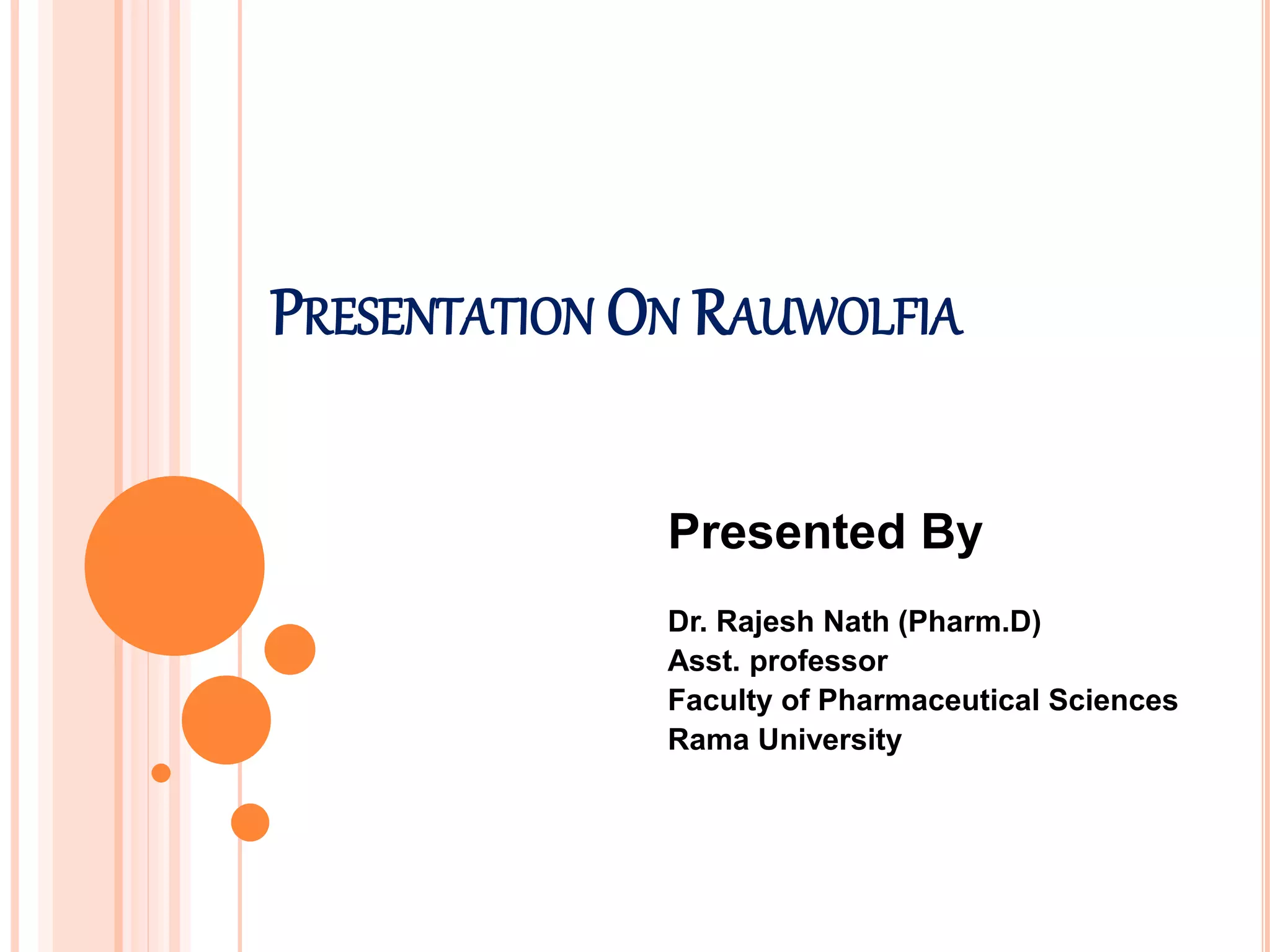 PRESENTATION ON RAUWOLFIA

Presented By

Dr. Rajesh Nath (Pharm.D)
Asst. professor
Faculty of Pharmaceutical Sciences
Rama University